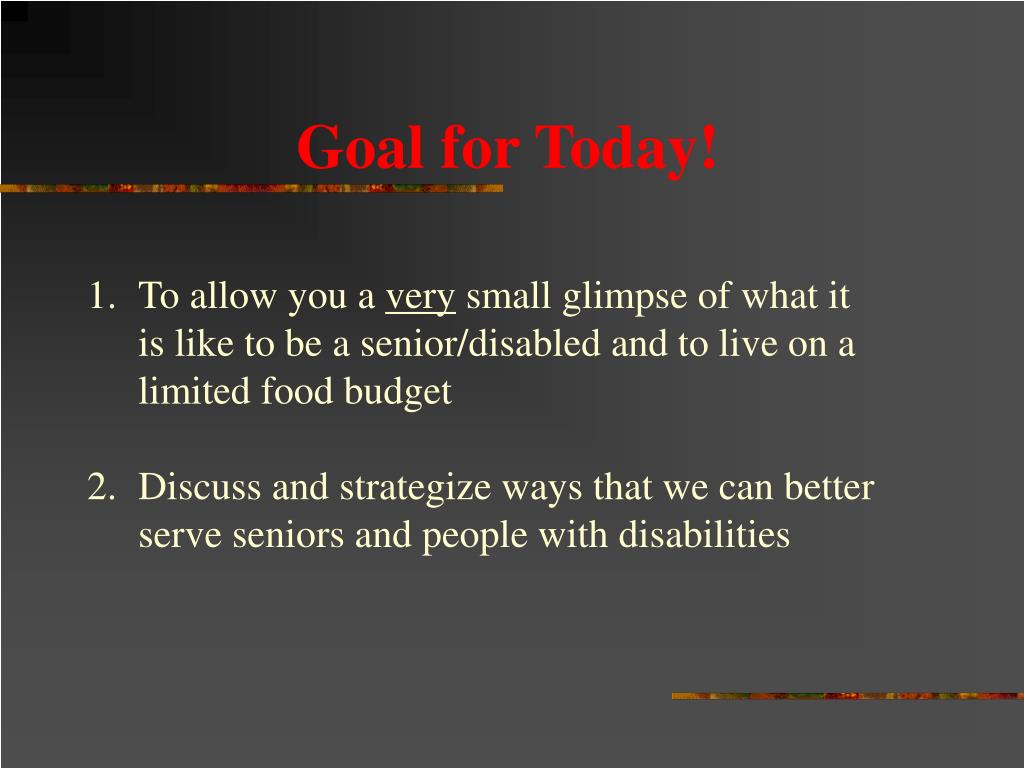 Goal for Today!

1. To allow you a very small glimpse of what it is like to be a senior/disabled and to live on a limited food budget

2. Discuss and strategize ways that we can better serve seniors and people with disabilities